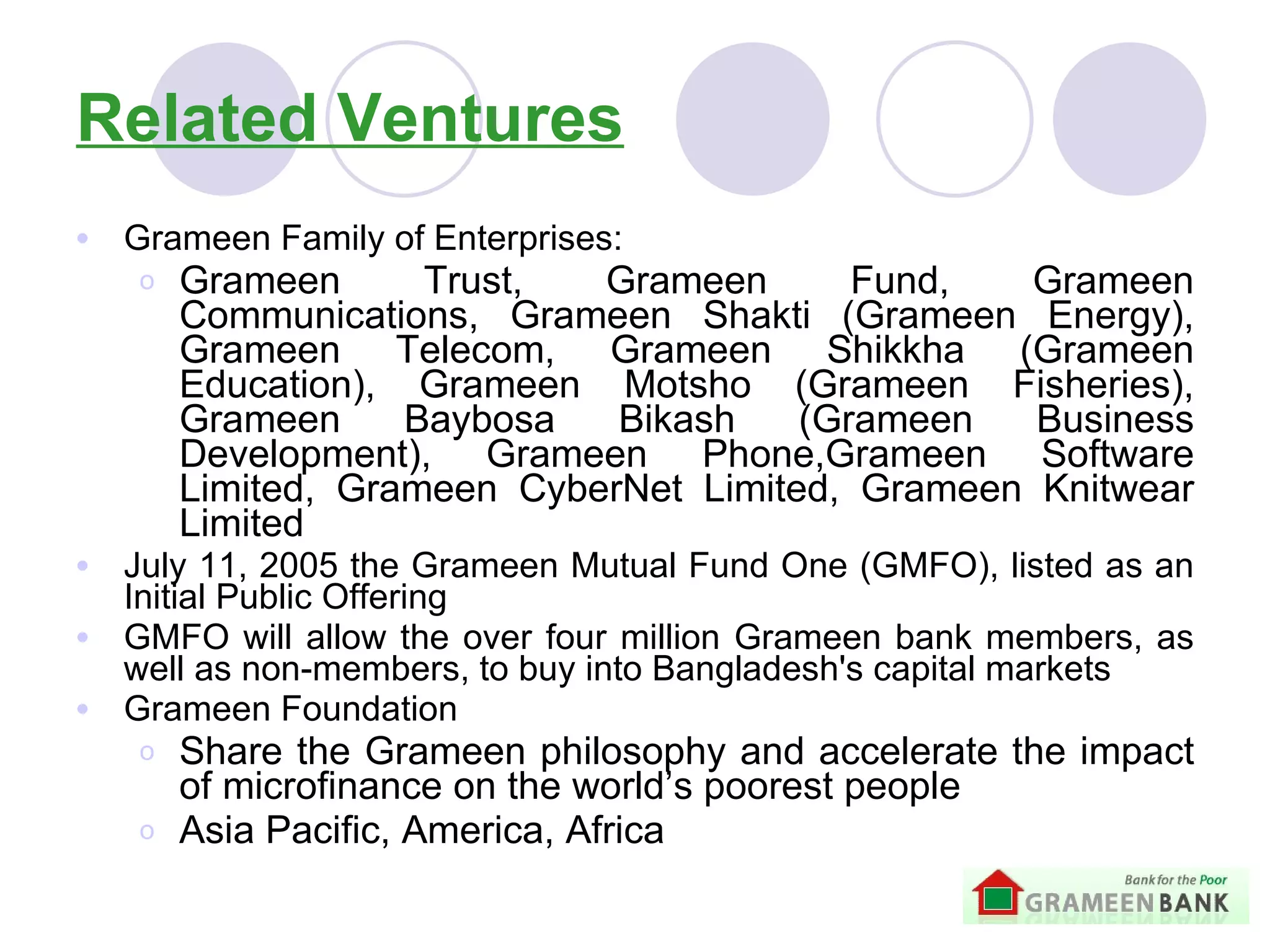 Related Ventures

- Grameen Family of Enterprises:
  - Grameen Trust, Grameen Fund, Grameen Communications, Grameen Shakti (Grameen Energy), Grameen Telecom, Grameen Shikkha (Grameen Education), Grameen Motsho (Grameen Fisheries), Grameen Baybosa Bikash (Grameen Business Development), Grameen Phone,Grameen Software Limited, Grameen CyberNet Limited, Grameen Knitwear Limited
- July 11, 2005 the Grameen Mutual Fund One (GMFO), listed as an Initial Public Offering
- GMFO will allow the over four million Grameen bank members, as well as non-members, to buy into Bangladesh's capital markets
- Grameen Foundation
  - Share the Grameen philosophy and accelerate the impact of microfinance on the world's poorest people
  - Asia Pacific, America, Africa

Bank for the Poor
GRAMEEN BANK